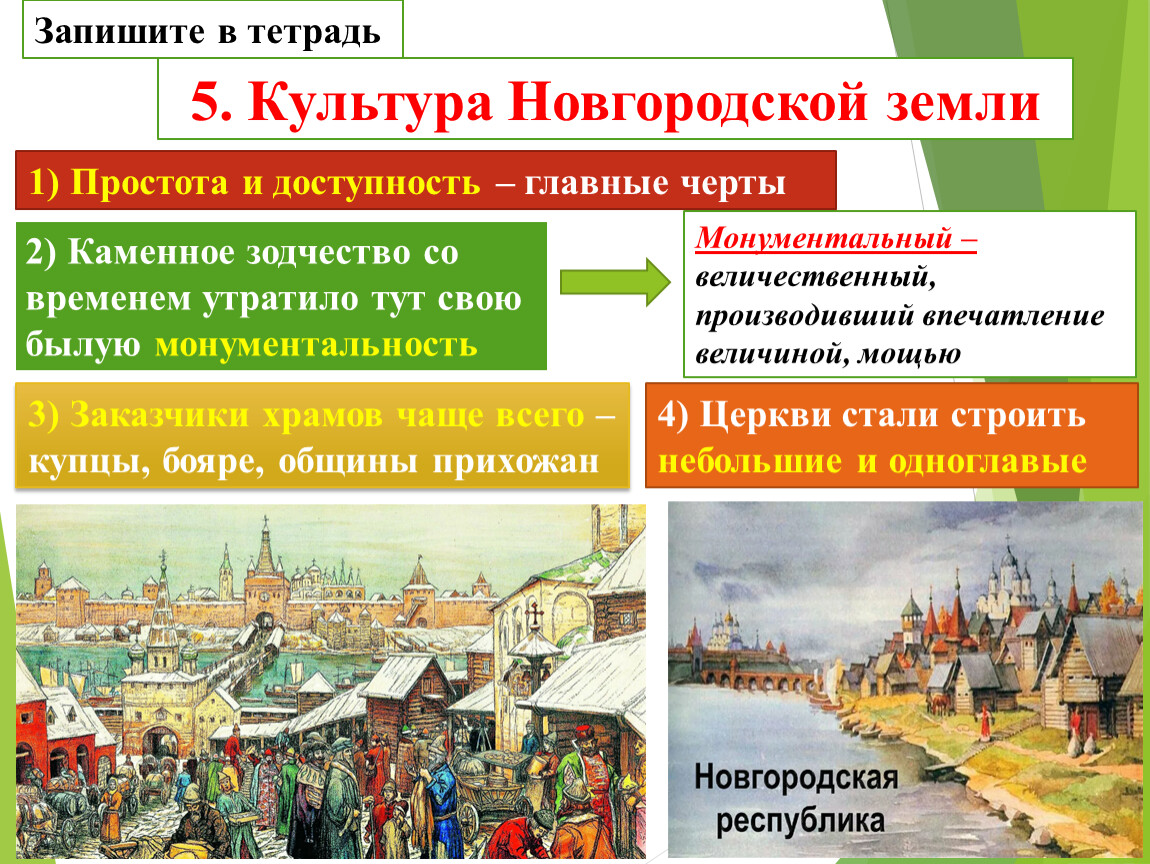 Запишите в тетрадь

5. Культура Новгородской земли

1) Простота и доступность – главные черты

2) Каменное зодчество со временем утратило тут свою былую монументальность

Монументальный – величественный, производивший впечатление величиной, мощью

3) Заказчики храмов чаще всего – купцы, бояре, общины прихожан

4) Церкви стали строить небольшие и одноглавые

Новгородская республика